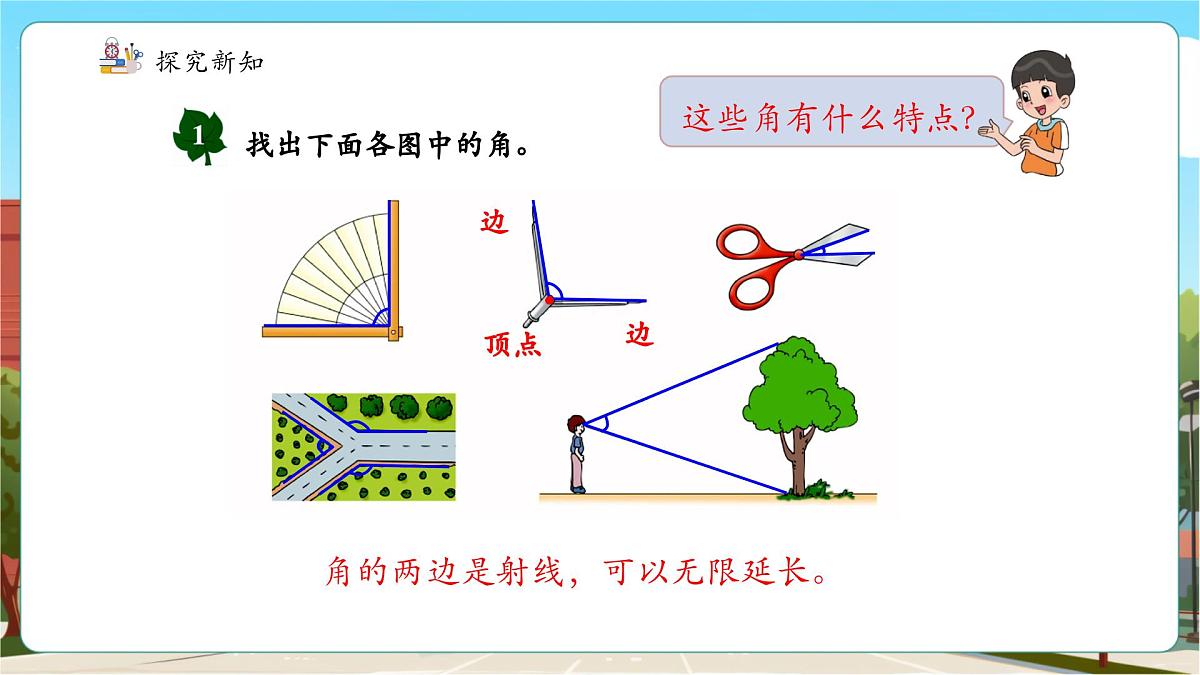 探究新知

这些角有什么特点?

1 找出下面各图中的角。

边

顶点

边

角的两边是射线，可以无限延长。